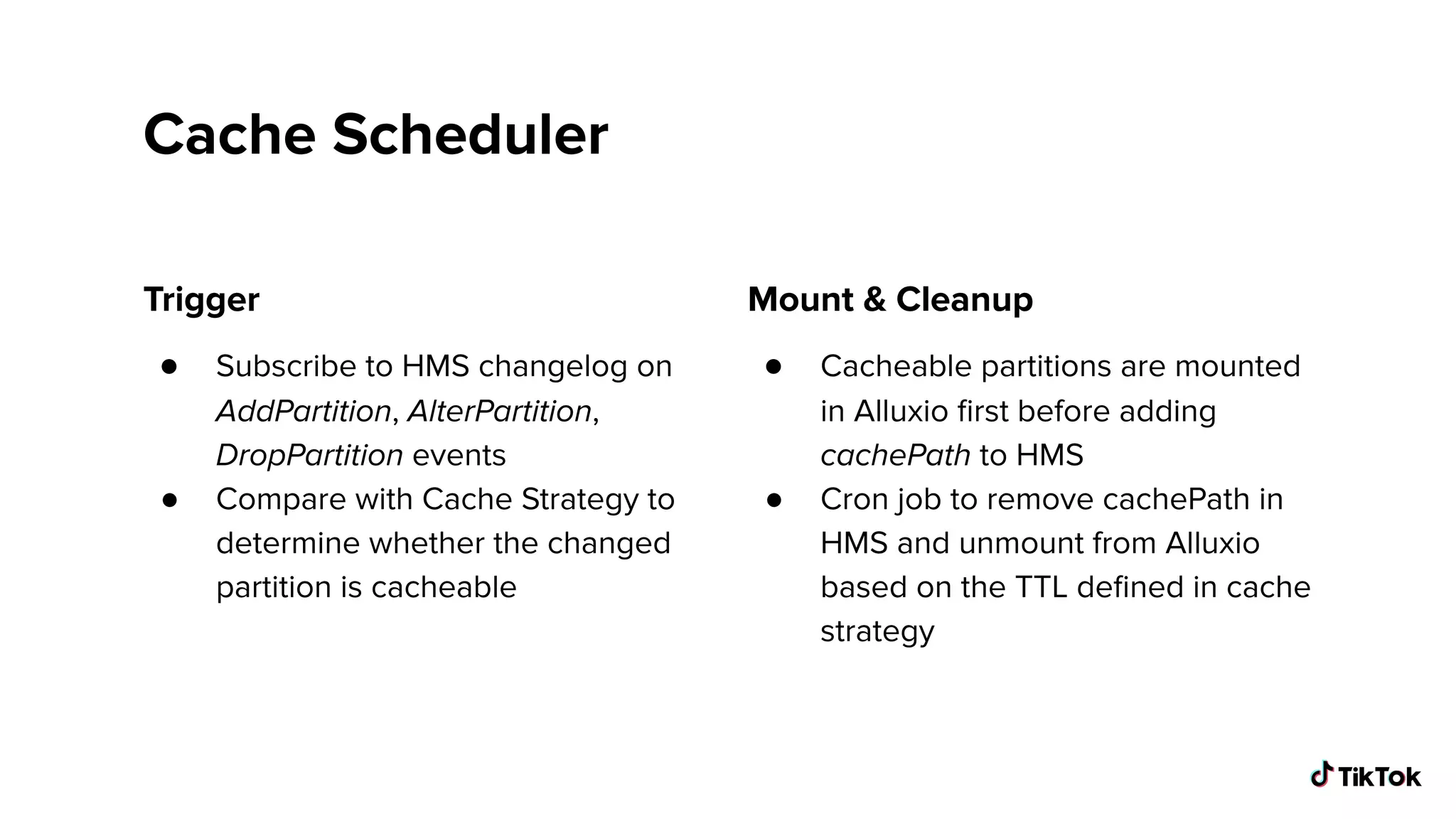 Cache Scheduler

Trigger

● Subscribe to HMS changelog on AddPartition, AlterPartition, DropPartition events
● Compare with Cache Strategy to determine whether the changed partition is cacheable

Mount & Cleanup

● Cacheable partitions are mounted in Alluxio first before adding cachePath to HMS
● Cron job to remove cachePath in HMS and unmount from Alluxio based on the TTL defined in cache strategy

TikTok